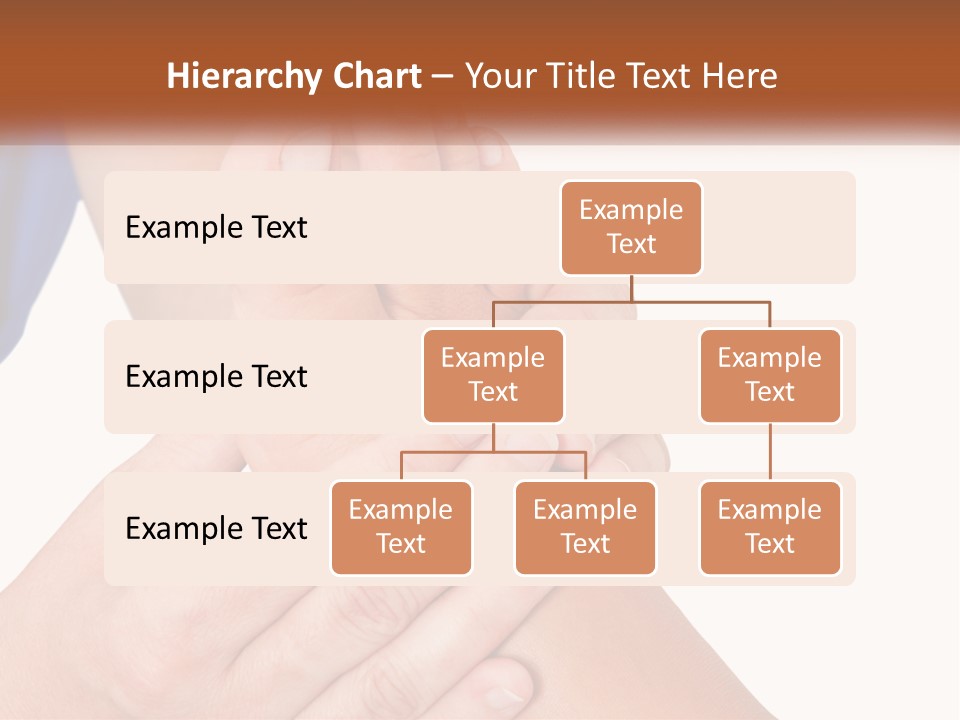 Hierarchy Chart – Your Title Text Here

Example Text

Example Text

Example Text

Example Text

Example Text

Example Text

Example Text

Example Text

Example Text